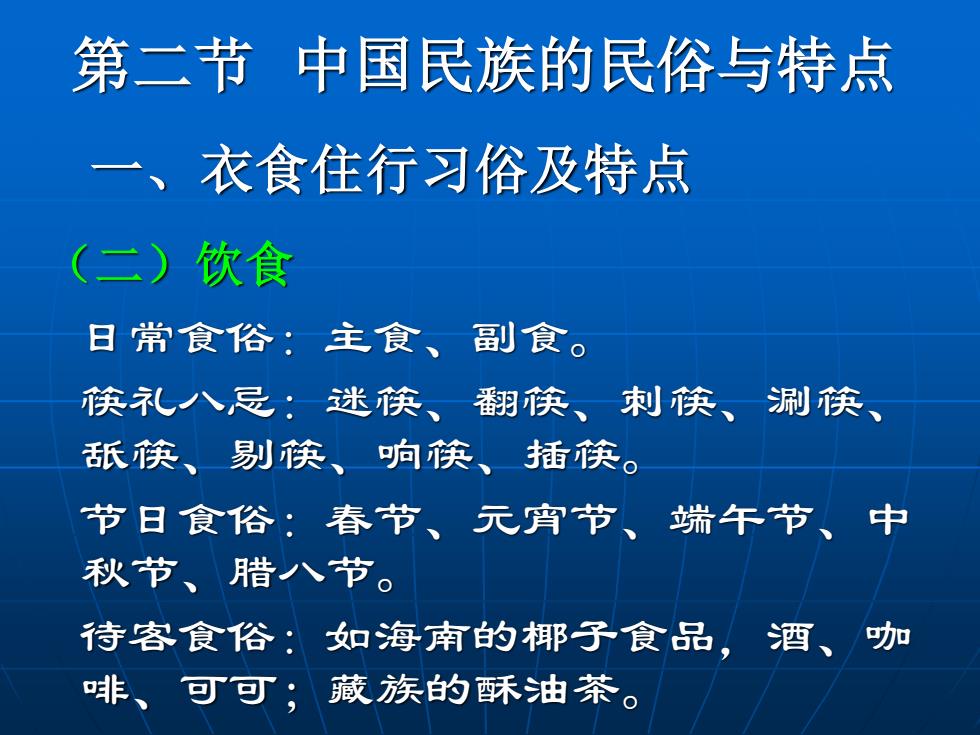 第二节 中国民族的民俗与特点

一、衣食住行习俗及特点

（二）饮食

日常食俗：主食、副食。

筷礼八忌：迷筷、翻筷、刺筷、涮筷、舐筷、剔筷、响筷、插筷。

节日食俗：春节、元宵节、端午节、中秋节、腊八节。

待客食俗：如海南的椰子食品，酒、咖啡、可可；藏族的酥油茶。